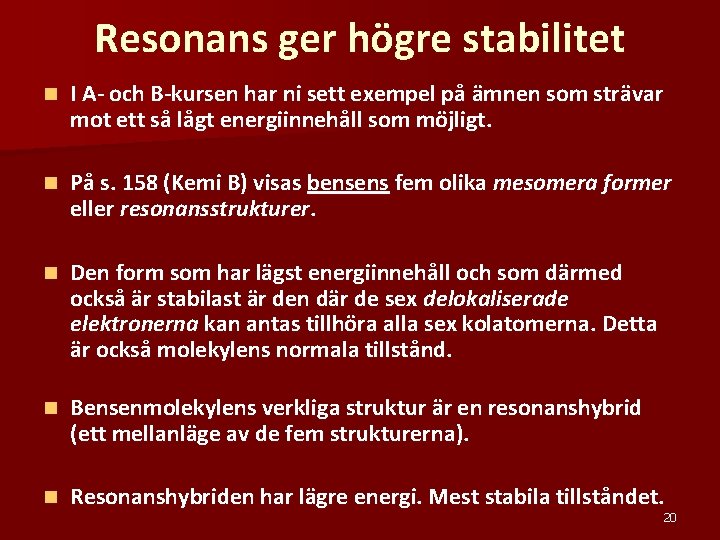 Resonans ger högre stabilitet

I A- och B-kursen har ni sett exempel på ämnen som strävar mot ett så lågt energiinnehåll som möjligt.

På s. 158 (Kemi B) visas bensens fem olika mesomera former eller resonansstrukturer.

Den form som har lägst energiinnehåll och som därmed också är stabilast är den där de sex delokaliserade elektronerna kan antas tillhöra alla sex kolatomerna. Detta är också molekylens normala tillstånd.

Bensenmolekylens verkliga struktur är en resonanshybrid (ett mellanläge av de fem strukturerna).

Resonanshybriden har lägre energi. Mest stabila tillståndet.

20